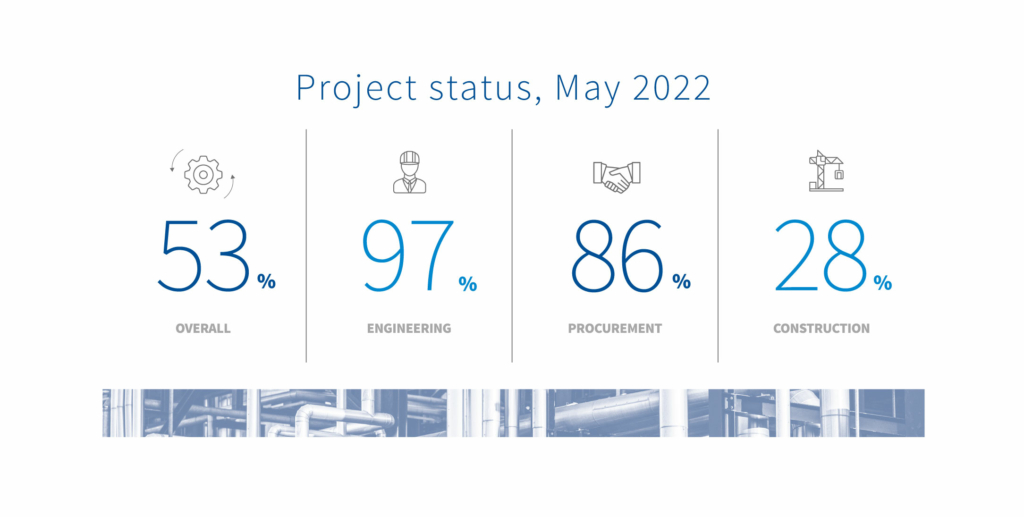 Project status, May 2022

53 %
OVERALL

97 %
ENGINEERING

86 %
PROCUREMENT

28 %
CONSTRUCTION